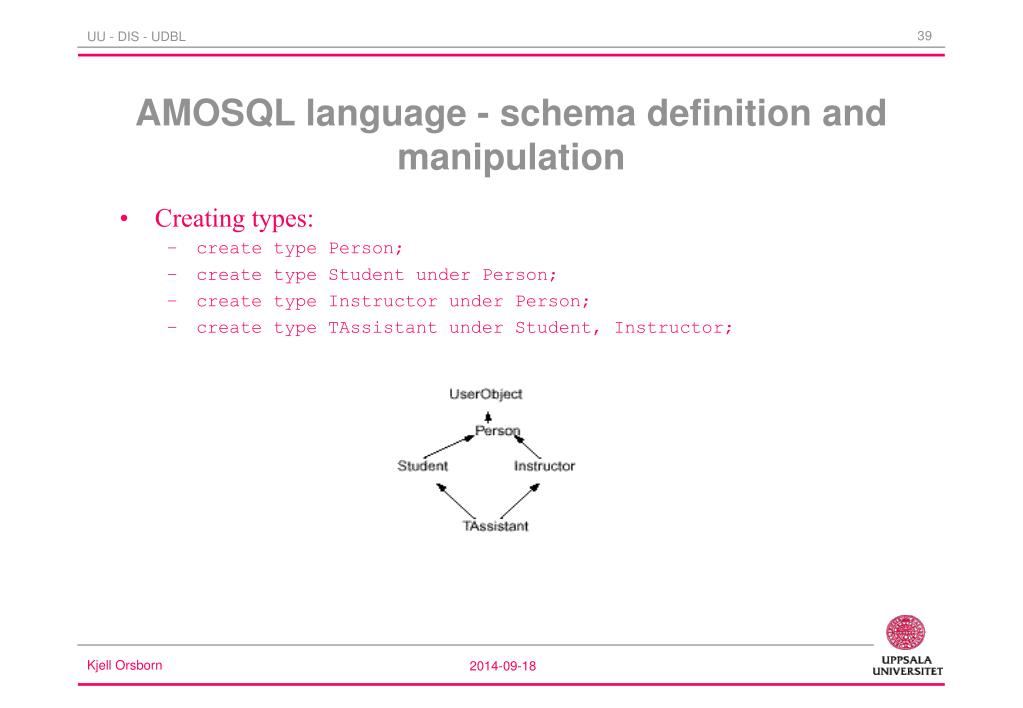 UU - DIS - UDBL

39

AMOSQL language - schema definition and manipulation

• Creating types:
– create type Person;
– create type Student under Person;
– create type Instructor under Person;
– create type TAssistant under Student, Instructor;

UserObject
Person
Student
Instructor
TAssistant

Kjell Orsborn

2014-09-18

UPPSALA UNIVERSITET